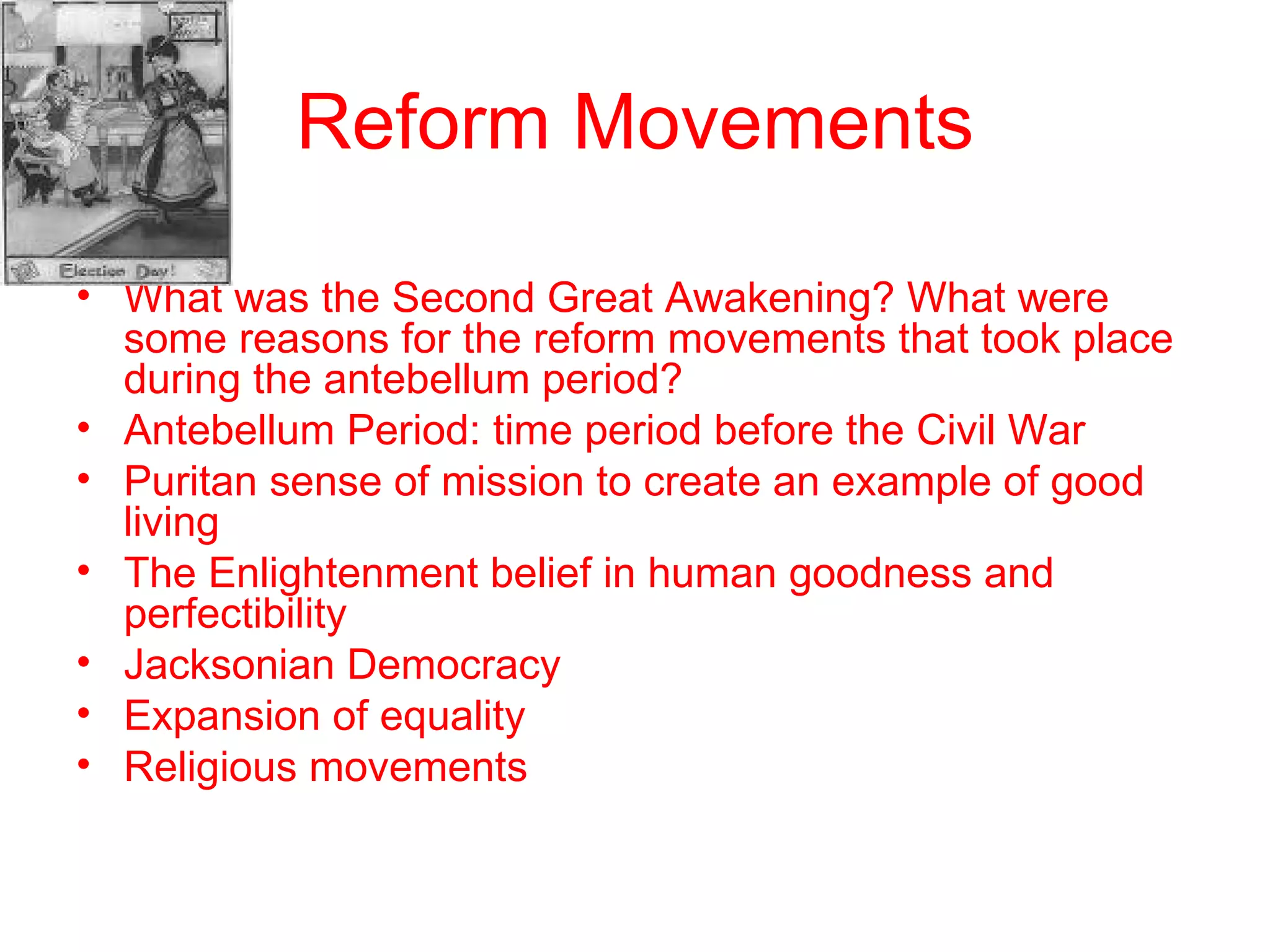 Election Day!

Reform Movements

• What was the Second Great Awakening? What were some reasons for the reform movements that took place during the antebellum period?
• Antebellum Period: time period before the Civil War
• Puritan sense of mission to create an example of good living
• The Enlightenment belief in human goodness and perfectibility
• Jacksonian Democracy
• Expansion of equality
• Religious movements